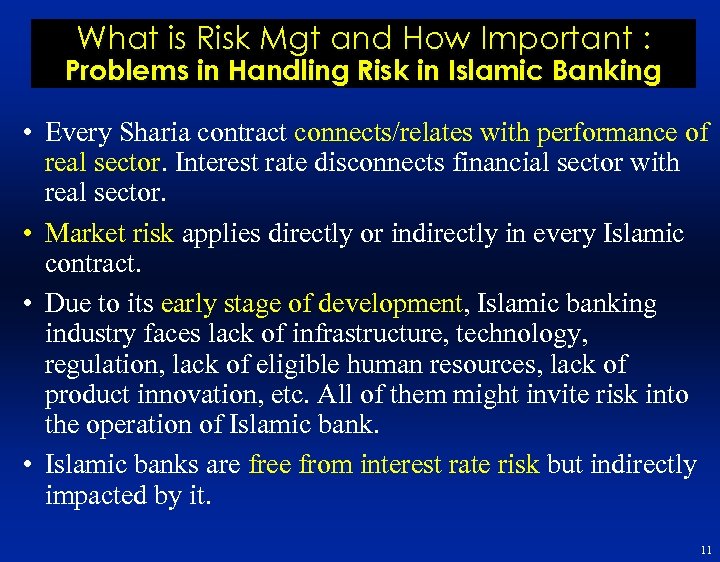 What is Risk Mgt and How Important :
Problems in Handling Risk in Islamic Banking

• Every Sharia contract connects/relates with performance of real sector. Interest rate disconnects financial sector with real sector.
• Market risk applies directly or indirectly in every Islamic contract.
• Due to its early stage of development, Islamic banking industry faces lack of infrastructure, technology, regulation, lack of eligible human resources, lack of product innovation, etc. All of them might invite risk into the operation of Islamic bank.
• Islamic banks are free from interest rate risk but indirectly impacted by it.

11